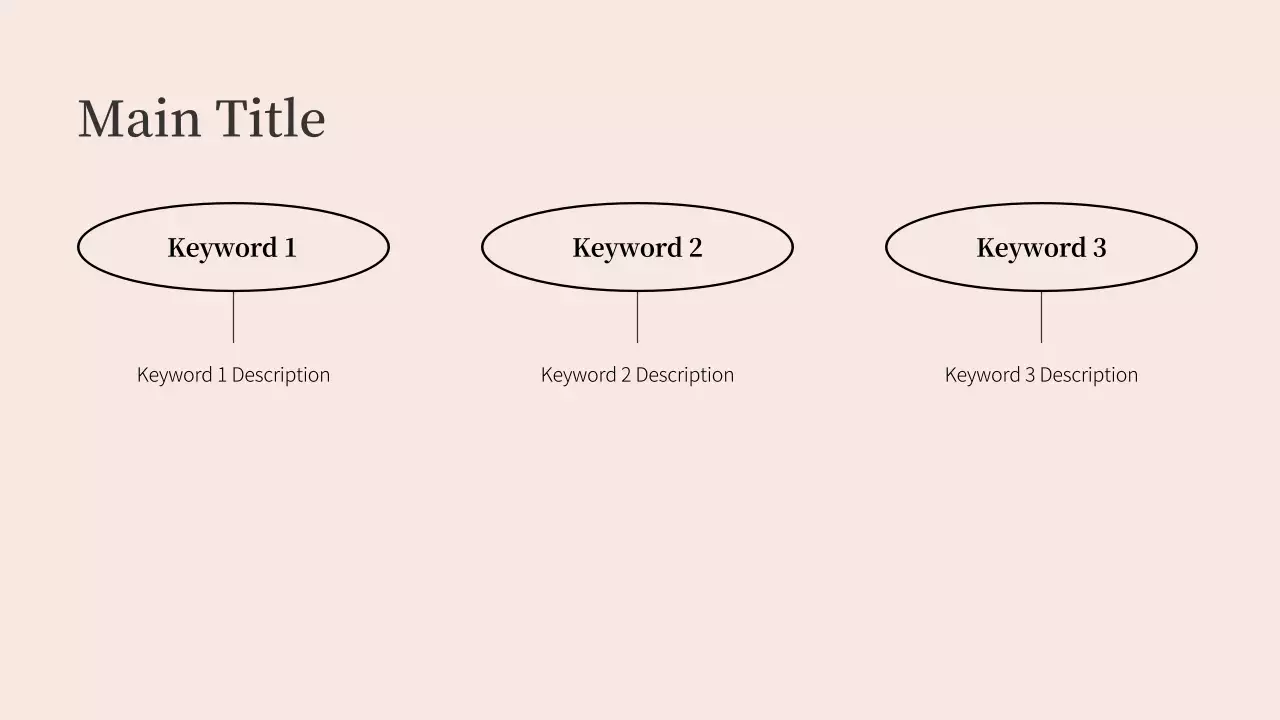 Main Title

Keyword 1

Keyword 1 Description

Keyword 2

Keyword 2 Description

Keyword 3

Keyword 3 Description